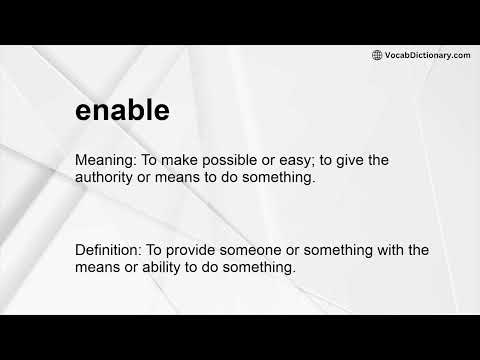 VocabDictionary.com

enable

Meaning: To make possible or easy; to give the authority or means to do something.

Definition: To provide someone or something with the means or ability to do something.